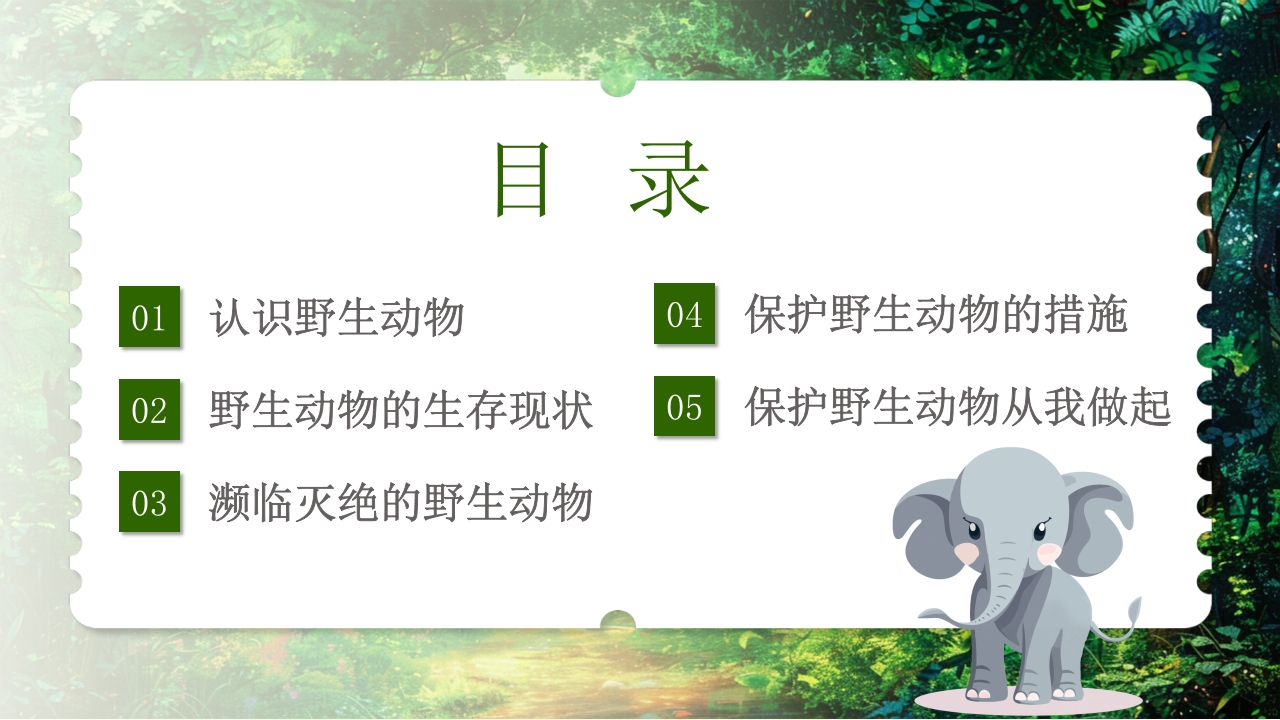 目 录

01 认识野生动物

02 野生动物的生存现状

03 濒临灭绝的野生动物

04 保护野生动物的措施

05 保护野生动物从我做起